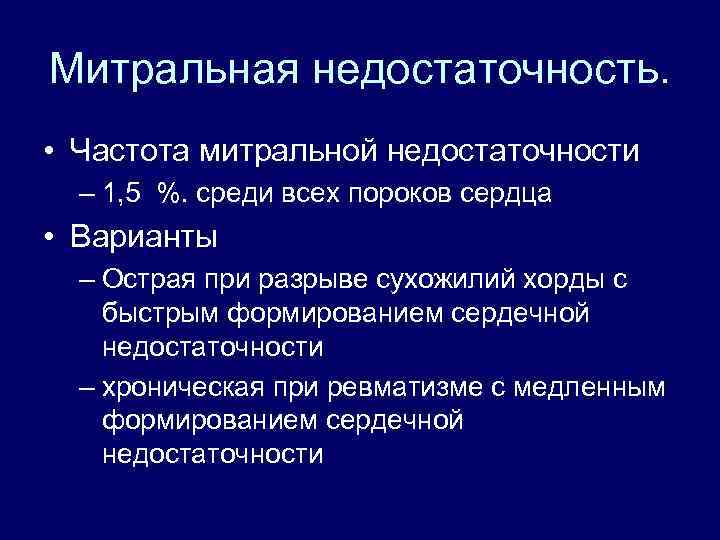 Митральная недостаточность.

• Частота митральной недостаточности
– 1,5 %. среди всех пороков сердца
• Варианты
– Острая при разрыве сухожилий хорды с быстрым формированием сердечной недостаточности
– хроническая при ревматизме с медленным формированием сердечной недостаточности